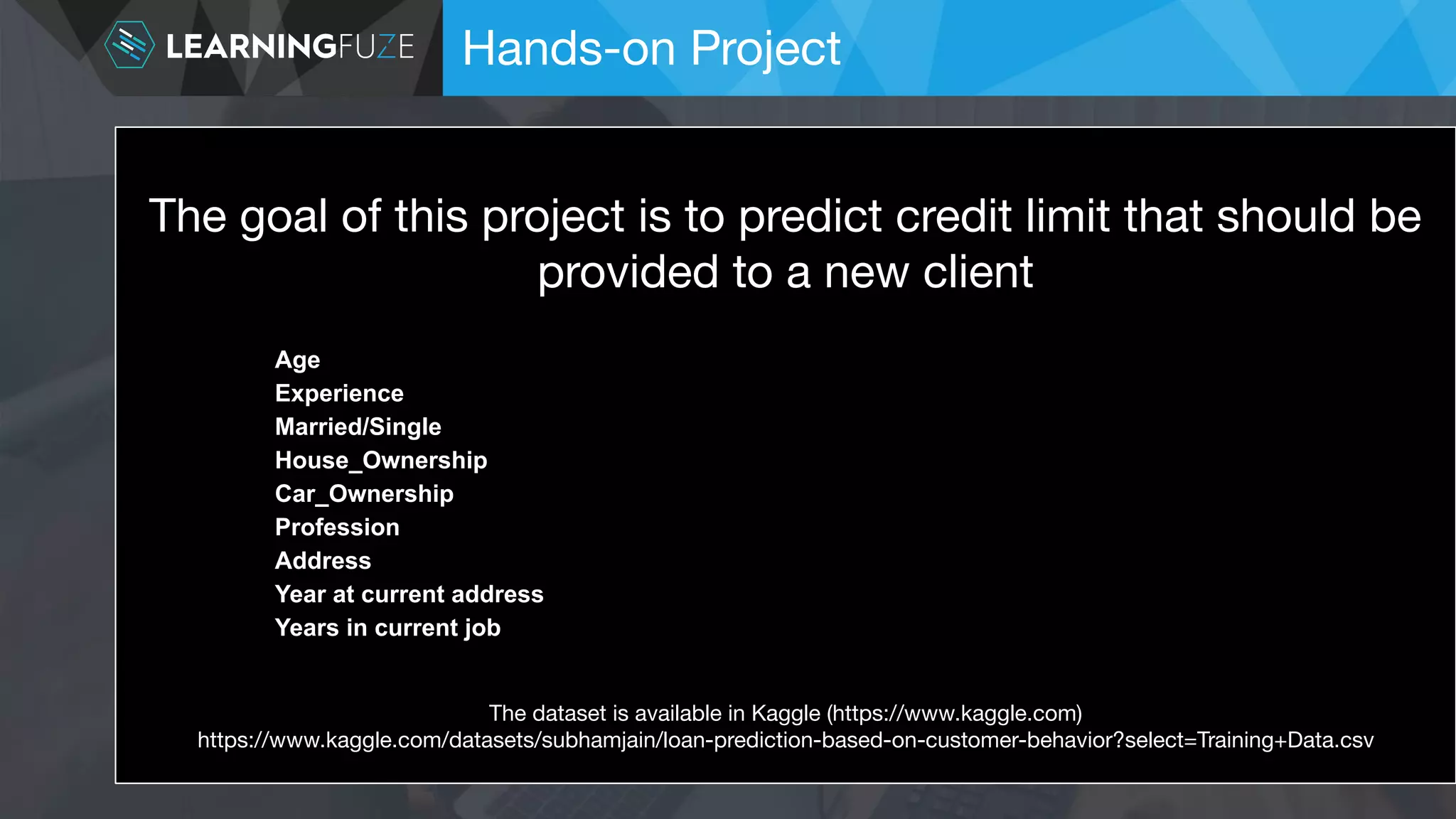 LEARNINGFUZE

Hands-on Project

The goal of this project is to predict credit limit that should be provided to a new client

Age
Experience
Married/Single
House_Ownership
Car_Ownership
Profession
Address
Year at current address
Years in current job

The dataset is available in Kaggle (https://www.kaggle.com)
https://www.kaggle.com/datasets/subhamjain/loan-prediction-based-on-customer-behavior?select=Training+Data.csv